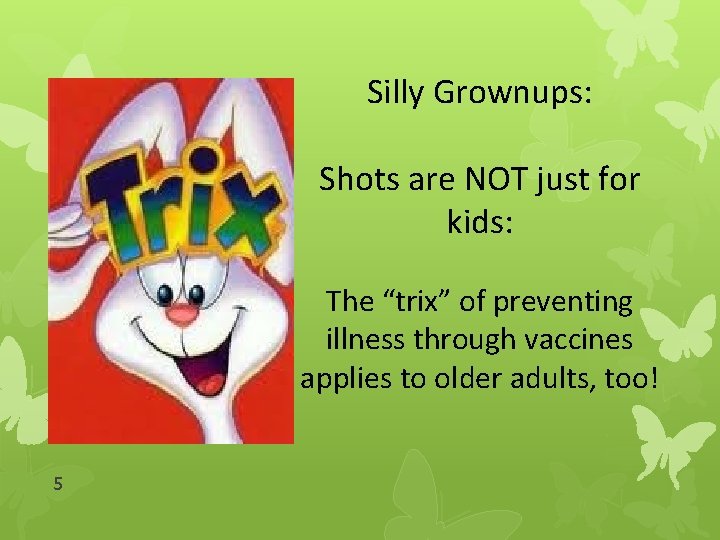 Trix

Silly Grownups:

Shots are NOT just for kids:

The "trix" of preventing illness through vaccines applies to older adults, too!

5